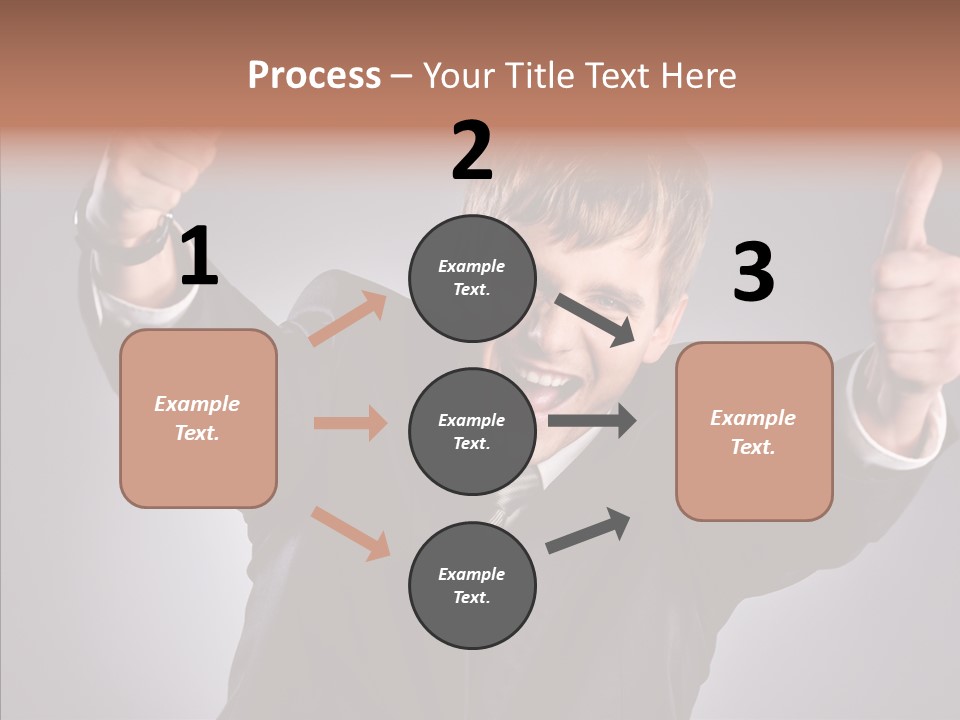 Process – Your Title Text Here

1

Example Text.

2

Example Text.

Example Text.

Example Text.

3

Example Text.